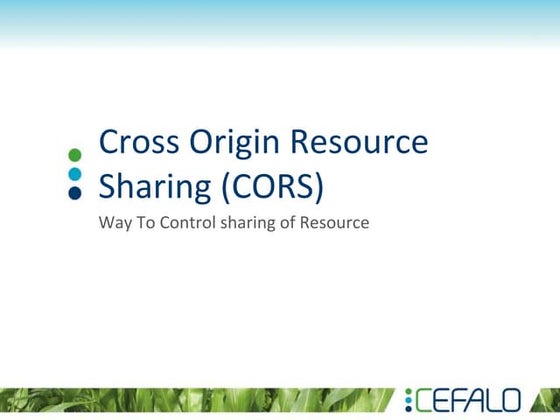 Cross Origin Resource Sharing (CORS)

Way To Control sharing of Resource

CEFALO